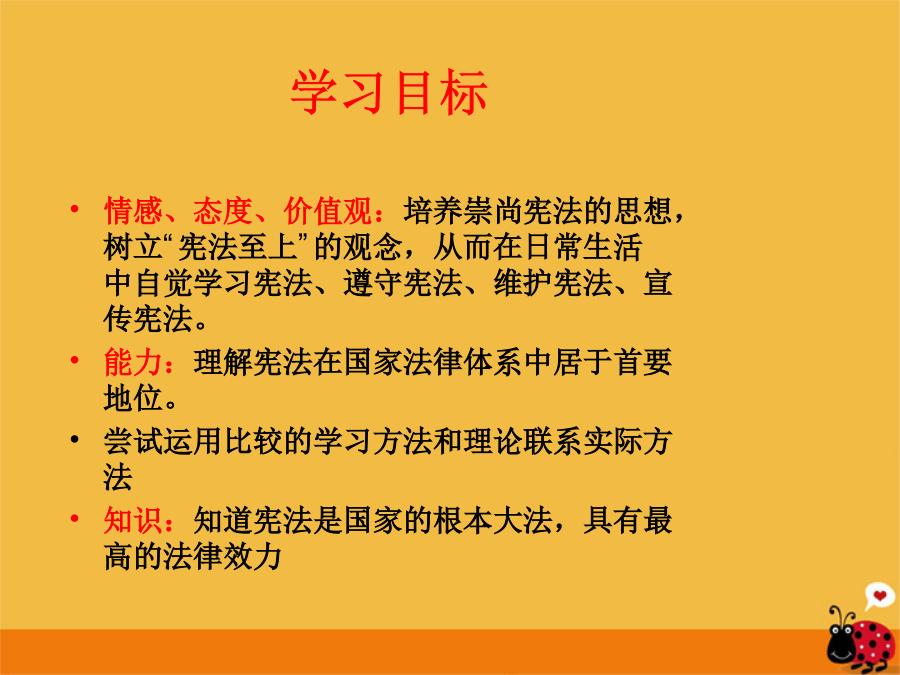 学习目标

• 情感、态度、价值观：培养崇尚宪法的思想，树立“宪法至上”的观念，从而在日常生活中自觉学习宪法、遵守宪法、维护宪法、宣传宪法。
• 能力：理解宪法在国家法律体系中居于首要地位。
• 尝试运用比较的学习方法和理论联系实际方法
• 知识：知道宪法是国家的根本大法，具有最高的法律效力